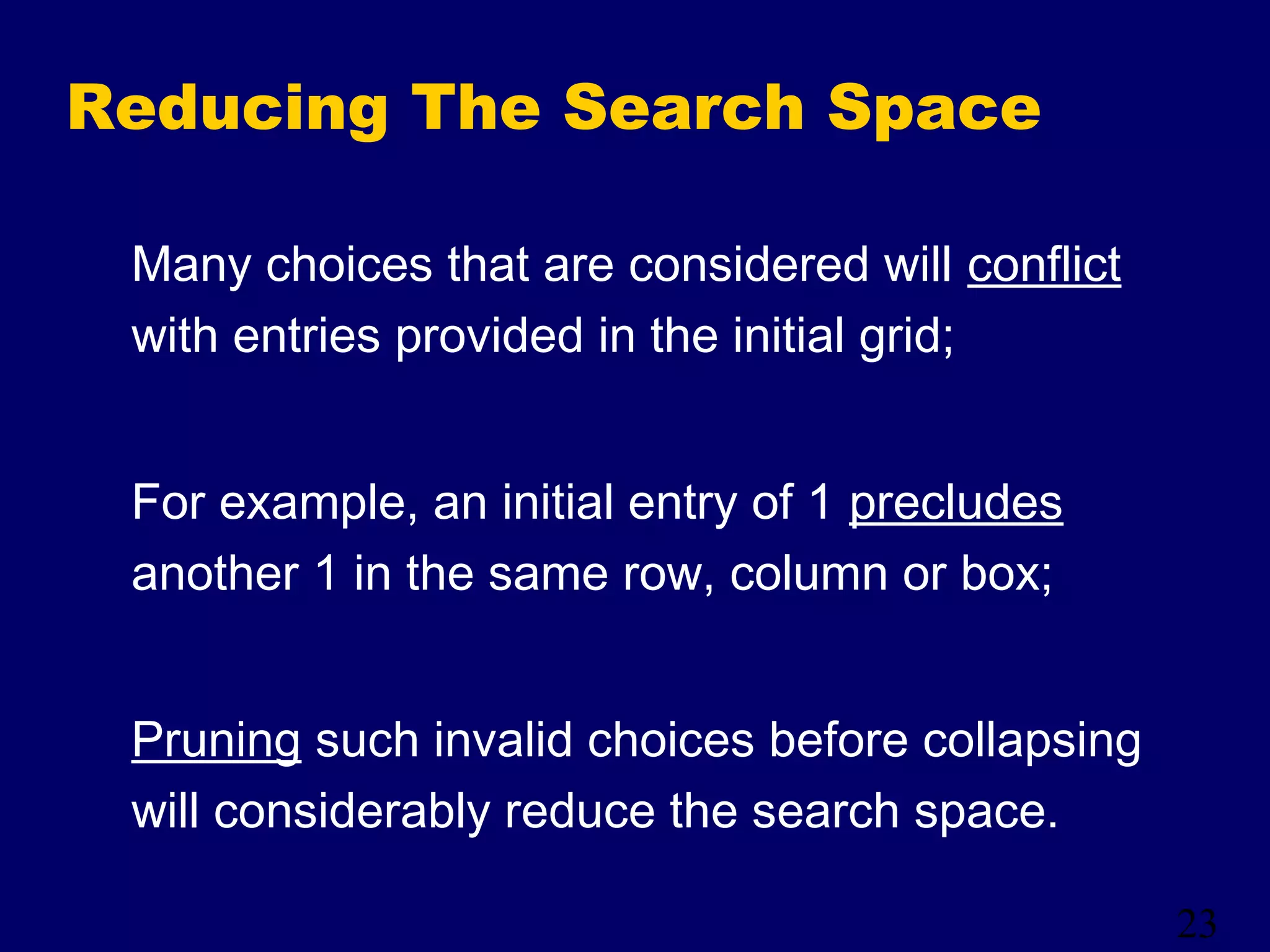 Reducing The Search Space

Many choices that are considered will conflict with entries provided in the initial grid;

For example, an initial entry of 1 precludes another 1 in the same row, column or box;

Pruning such invalid choices before collapsing will considerably reduce the search space.

23